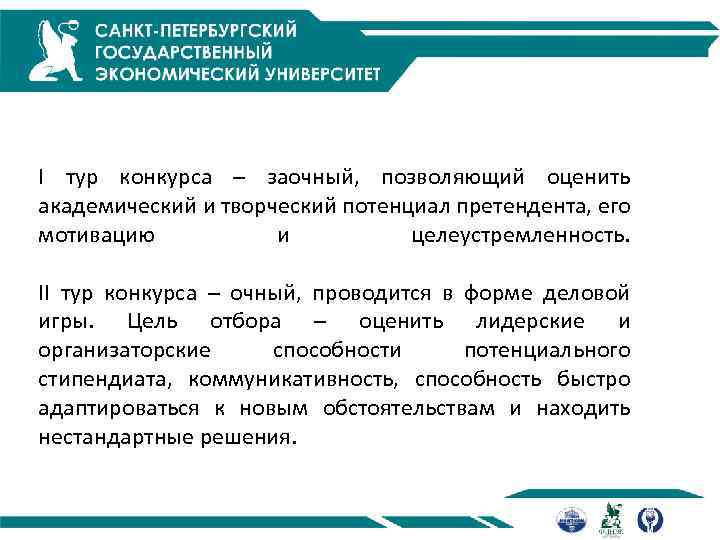 САНКТ-ПЕТЕРБУРГСКИЙ ГОСУДАРСТВЕННЫЙ ЭКОНОМИЧЕСКИЙ УНИВЕРСИТЕТ

I тур конкурса – заочный, позволяющий оценить академический и творческий потенциал претендента, его мотивацию и целеустремленность.

II тур конкурса – очный, проводится в форме деловой игры. Цель отбора – оценить лидерские и организаторские способности потенциального стипендиата, коммуникативность, способность быстро адаптироваться к новым обстоятельствам и находить нестандартные решения.